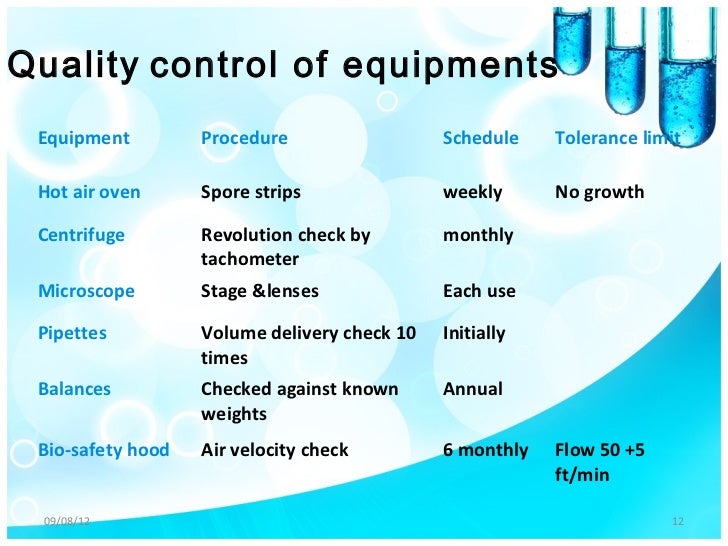 Quality control of equipments

| Equipment | Procedure | Schedule | Tolerance limit |
|---|---|---|---|
| Hot air oven | Spore strips | weekly | No growth |
| Centrifuge | Revolution check by tachometer | monthly | |
| Microscope | Stage &lenses | Each use | |
| Pipettes | Volume delivery check 10 times | Initially | |
| Balances | Checked against known weights | Annual | |
| Bio-safety hood | Air velocity check | 6 monthly | Flow 50 +5 ft/min |

09/08/12

12